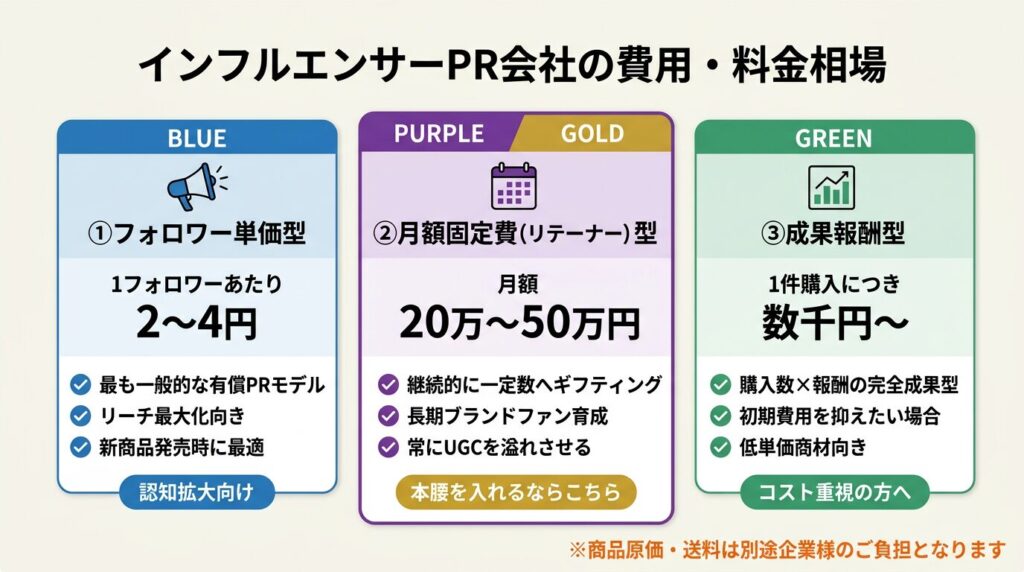 インフルエンサーPR会社の費用・料金相場

BLUE

①フォロワー単価型

1フォロワーあたり
2〜4円

最も一般的な有償PRモデル
リーチ最大化向き
新商品発売時に最適

認知拡大向け

PURPLE GOLD

②月額固定費(リテーナー)型

月額
20万〜50万円

継続的に一定数へギフティング
長期ブランドファン育成
常にUGCを溢れさせる

本腰を入れるならこちら

GREEN

③成果報酬型

1件購入につき
数千円〜

購入数×報酬の完全成果型
初期費用を抑えたい場合
低単価商材向き

コスト重視の方へ

※商品原価・送料は別途企業様のご負担となります